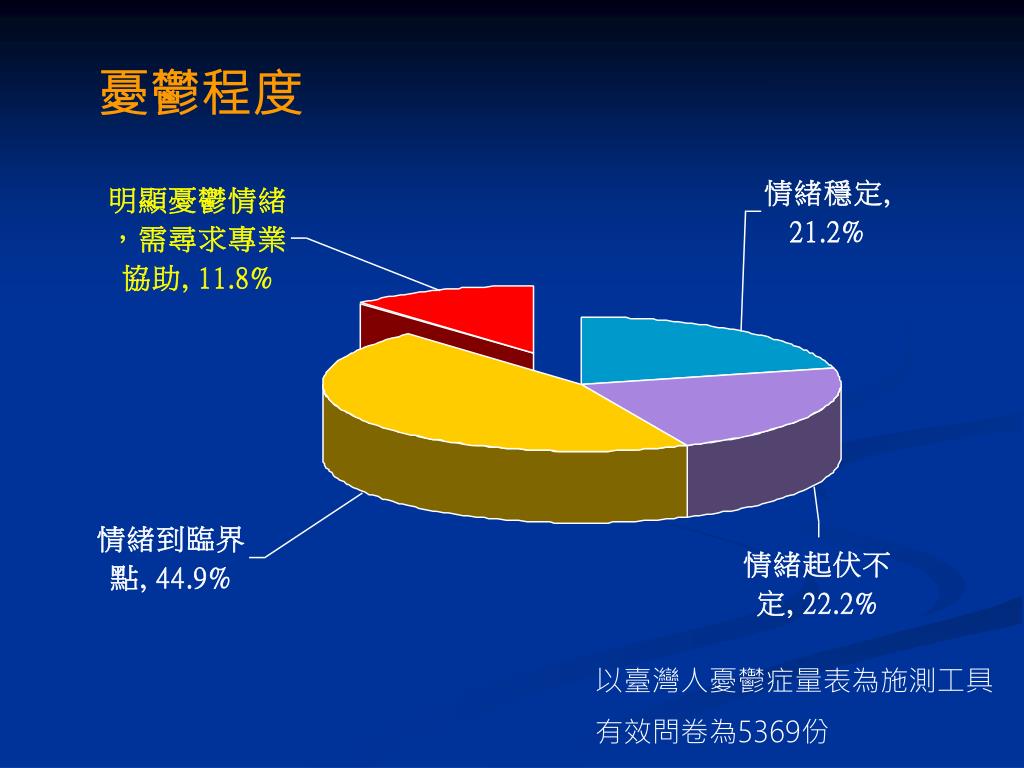 憂鬱程度

明顯憂鬱情緒，需尋求專業協助, 11.8%

情緒穩定, 21.2%

情緒到臨界點, 44.9%

情緒起伏不定, 22.2%

以臺灣人憂鬱症量表為施測工具

有效問卷為5369份